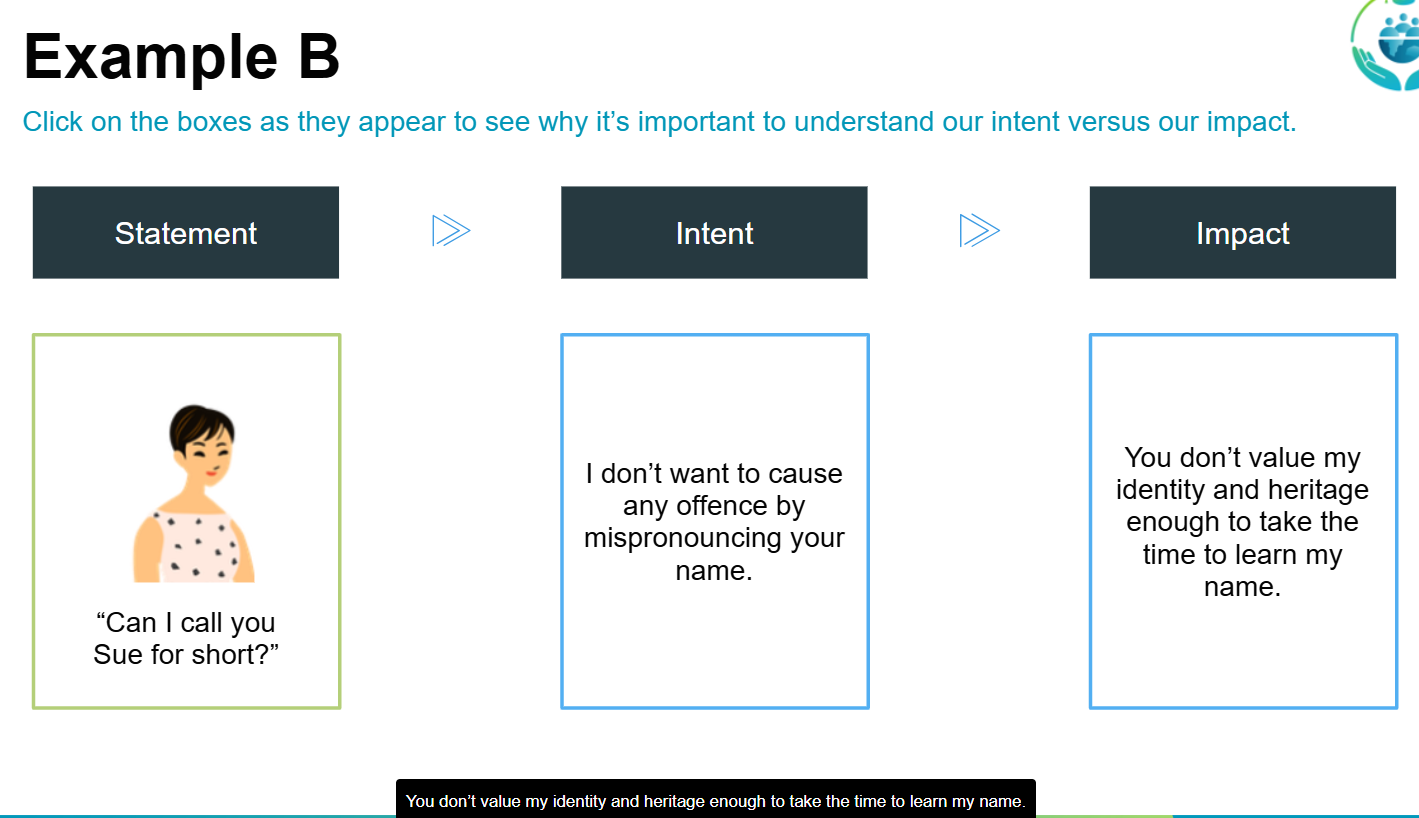 Example B

Click on the boxes as they appear to see why it’s important to understand our intent versus our impact.

Statement

Intent

Impact

“Can I call you Sue for short?”

I don’t want to cause any offence by mispronouncing your name.

You don’t value my identity and heritage enough to take the time to learn my name.

You don’t value my identity and heritage enough to take the time to learn my name.